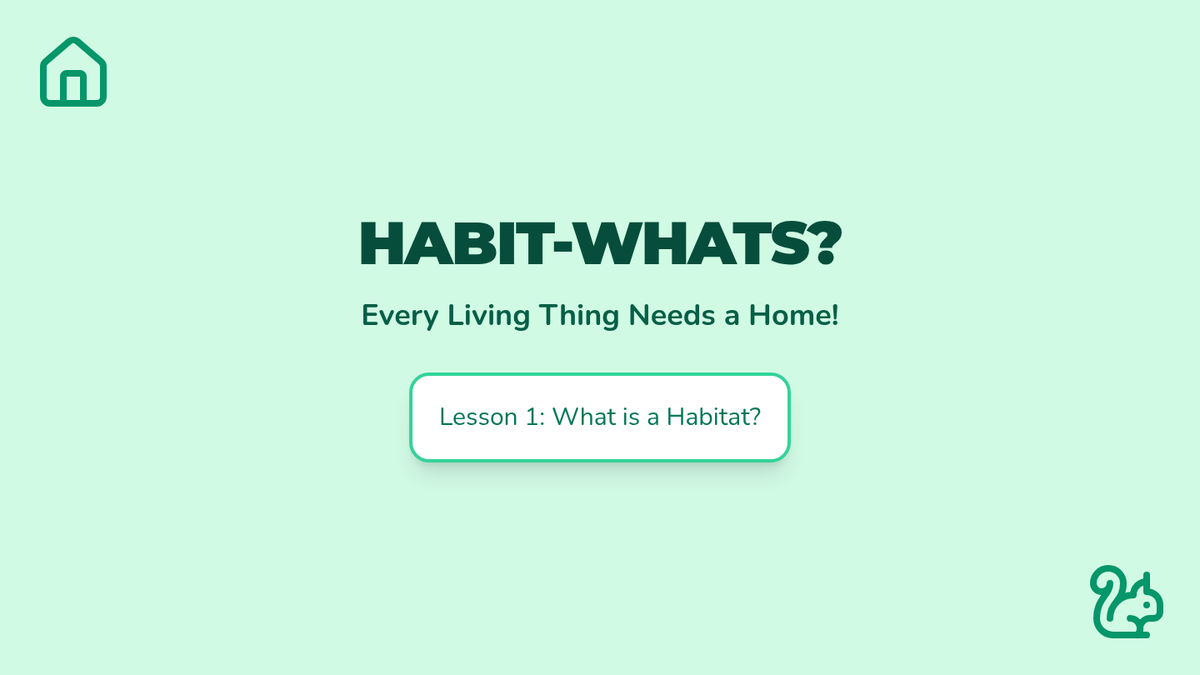 HABIT-WHATS?

Every Living Thing Needs a Home!

Lesson 1: What is a Habitat?